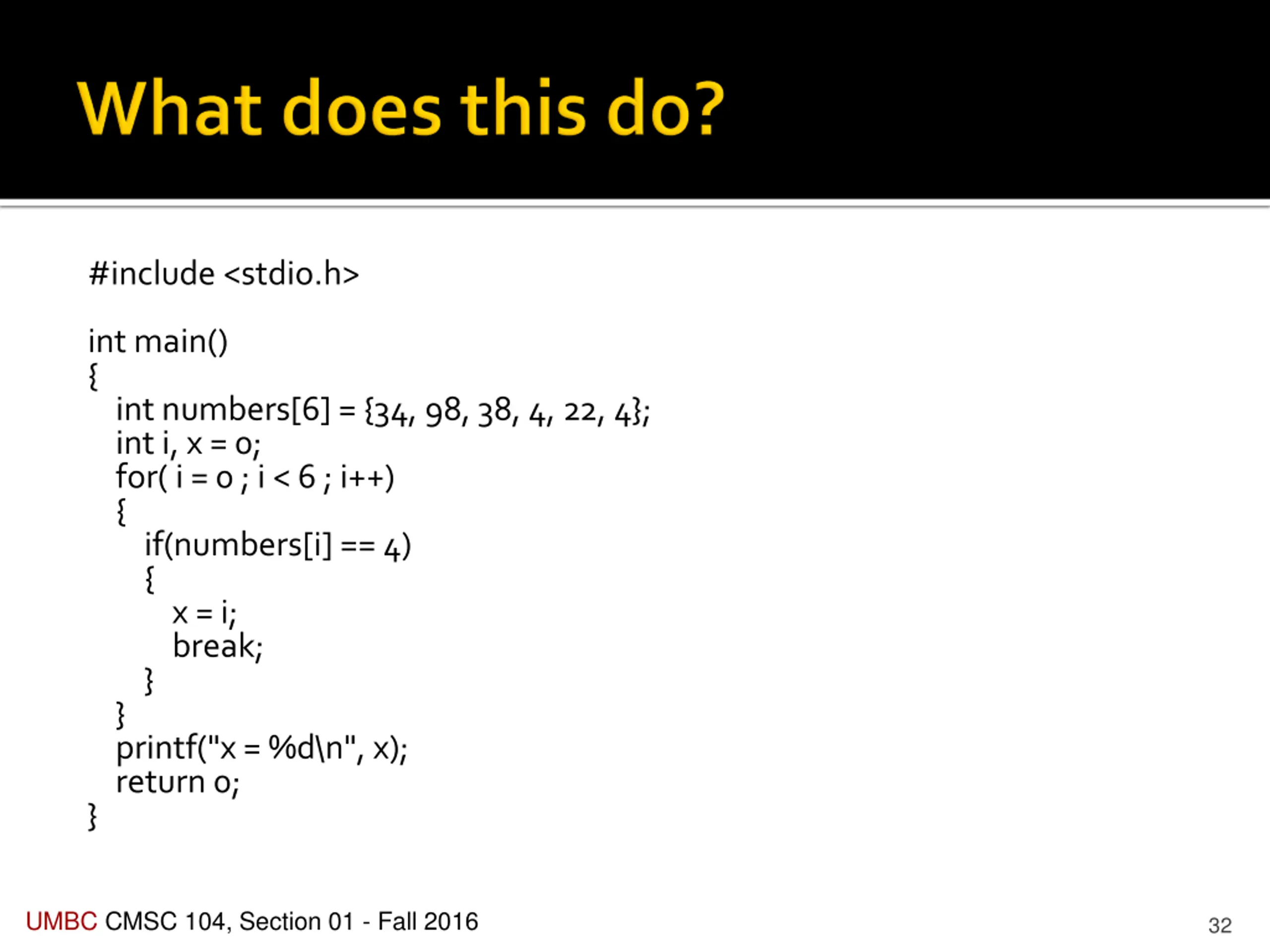 What does this do?

#include <stdio.h>

int main()
{
int numbers[6] = {34, 98, 38, 4, 22, 4};
int i, x = 0;
for( i = 0 ; i < 6 ; i++)
{
if(numbers[i] == 4)
{
x = i;
break;
}
}
printf("x = %d\n", x);
return 0;
}

UMBC CMSC 104, Section 01 - Fall 2016

32